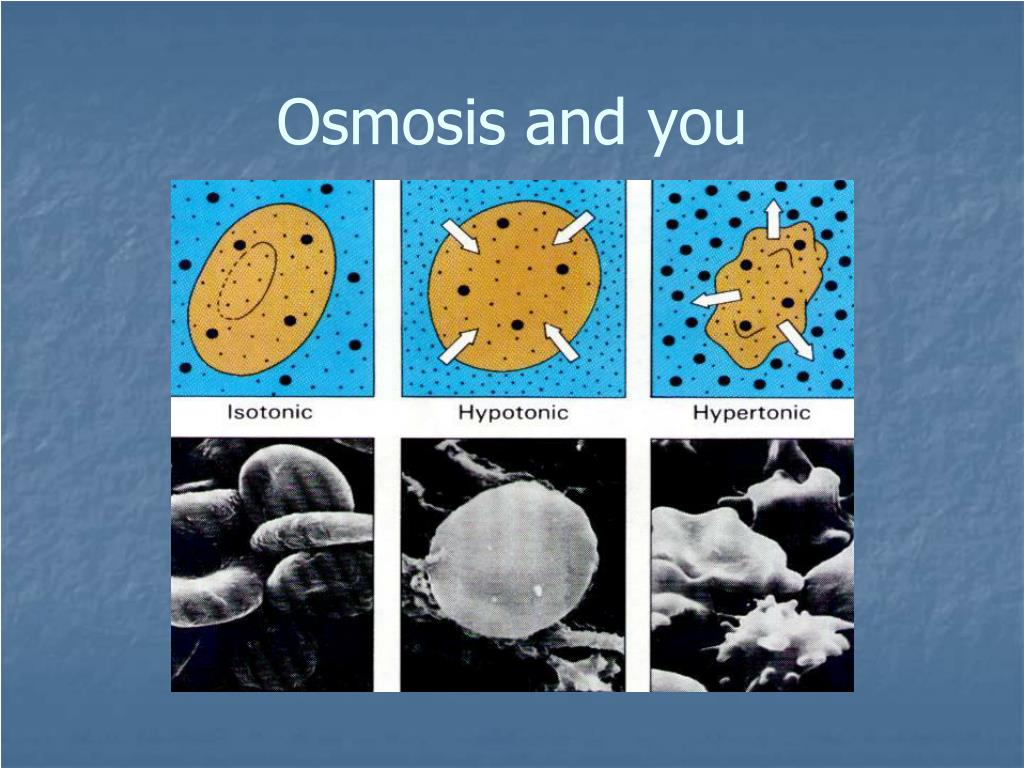 Osmosis and you

Isotonic

Hypotonic

Hypertonic